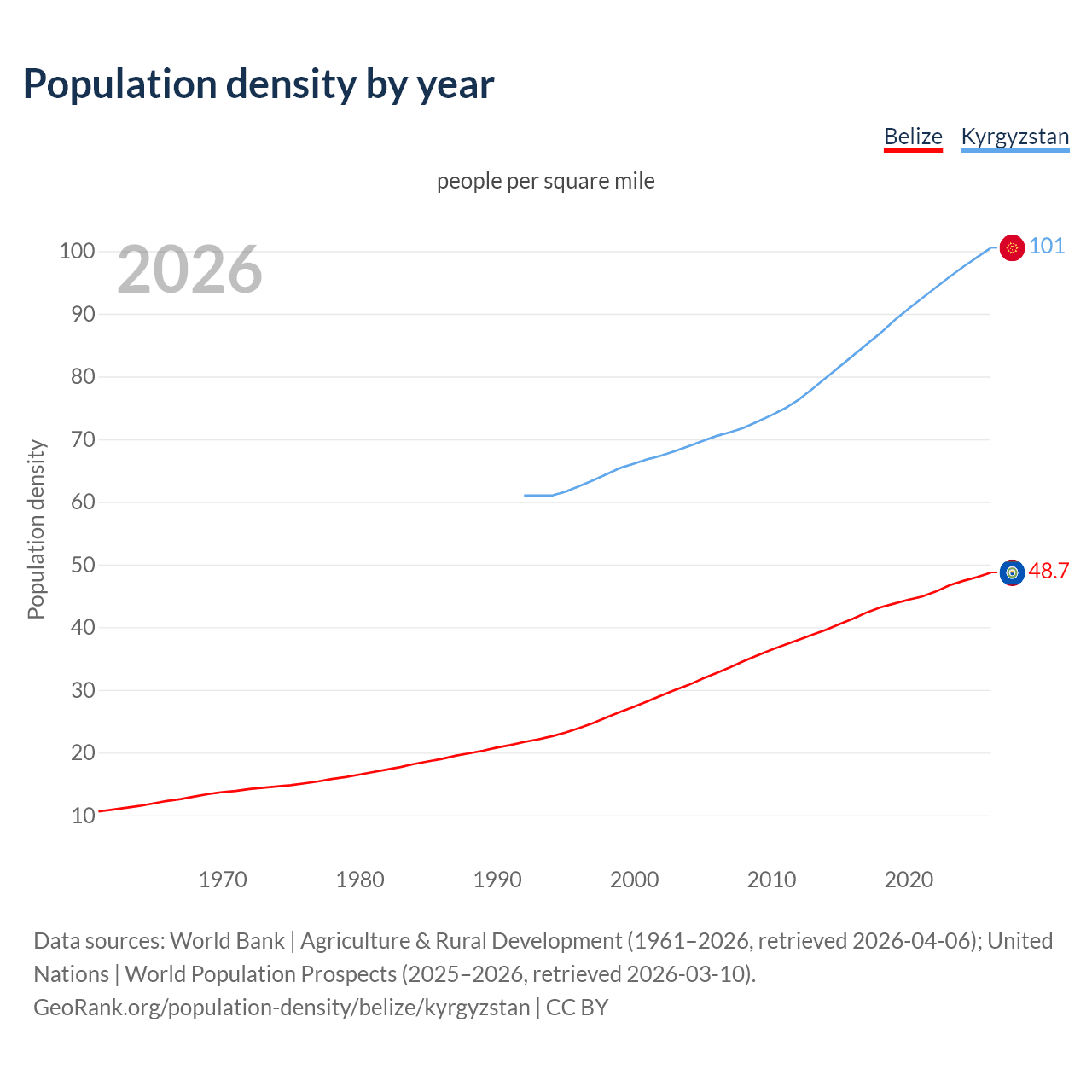 Population density by year

Belize Kyrgyzstan

people per square mile

2026

Population density

100
90
80
70
60
50
40
30
20
10

101
48.7

1970 1980 1990 2000 2010 2020

Data sources: World Bank | Agriculture & Rural Development (1961–2026, retrieved 2026-04-06); United Nations | World Population Prospects (2025–2026, retrieved 2026-03-10).
GeoRank.org/population-density/belize/kyrgyzstan | CC BY